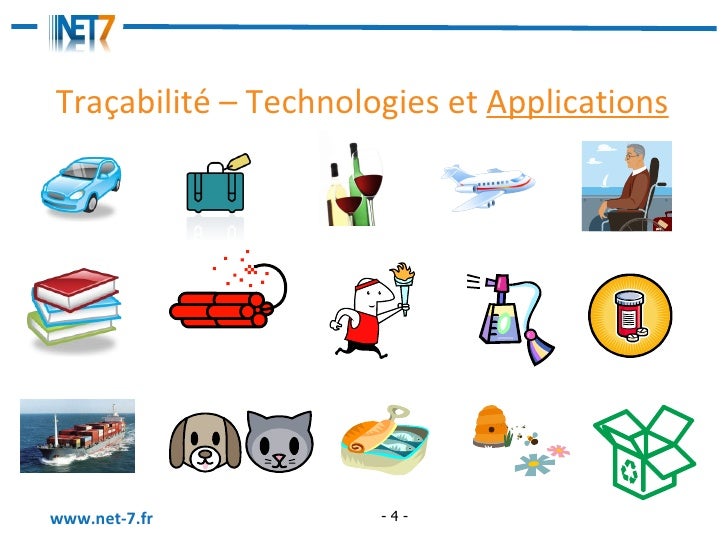 NET7

Traçabilité – Technologies et Applications

www.net-7.fr

- 4 -